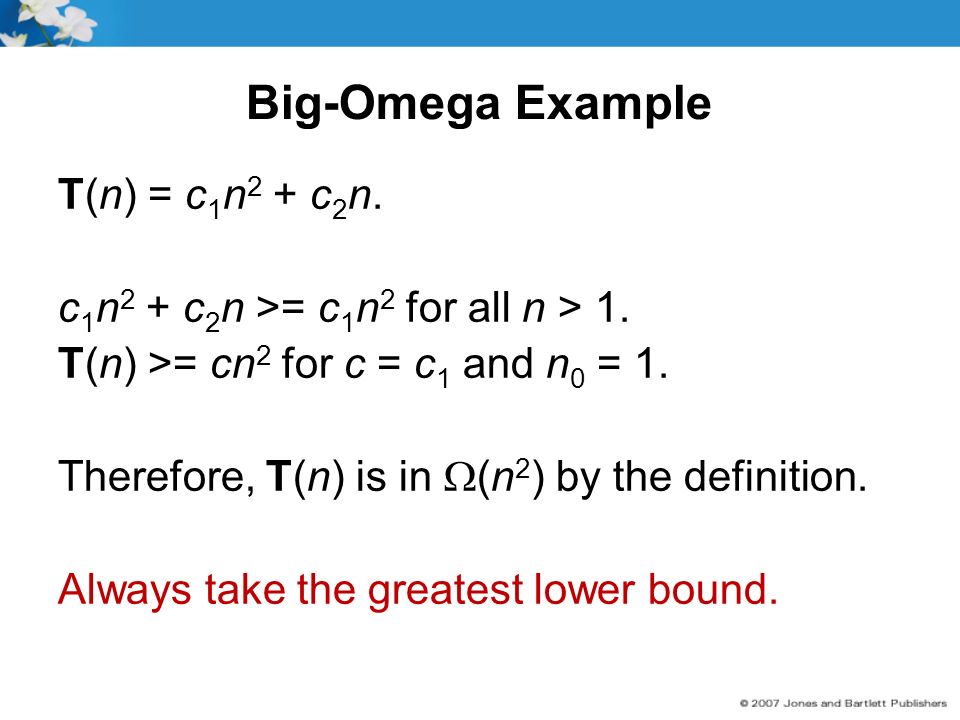 Big-Omega Example

$\mathbf{T}(n) = c_1n^2 + c_2n$.

$c_1n^2 + c_2n >= c_1n^2$ for all $n > 1$.
$\mathbf{T}(n) >= cn^2$ for $c = c_1$ and $n_0 = 1$.

Therefore, $\mathbf{T}(n)$ is in $\Omega(n^2)$ by the definition.

Always take the greatest lower bound.

© 2007 Jones and Bartlett Publishers